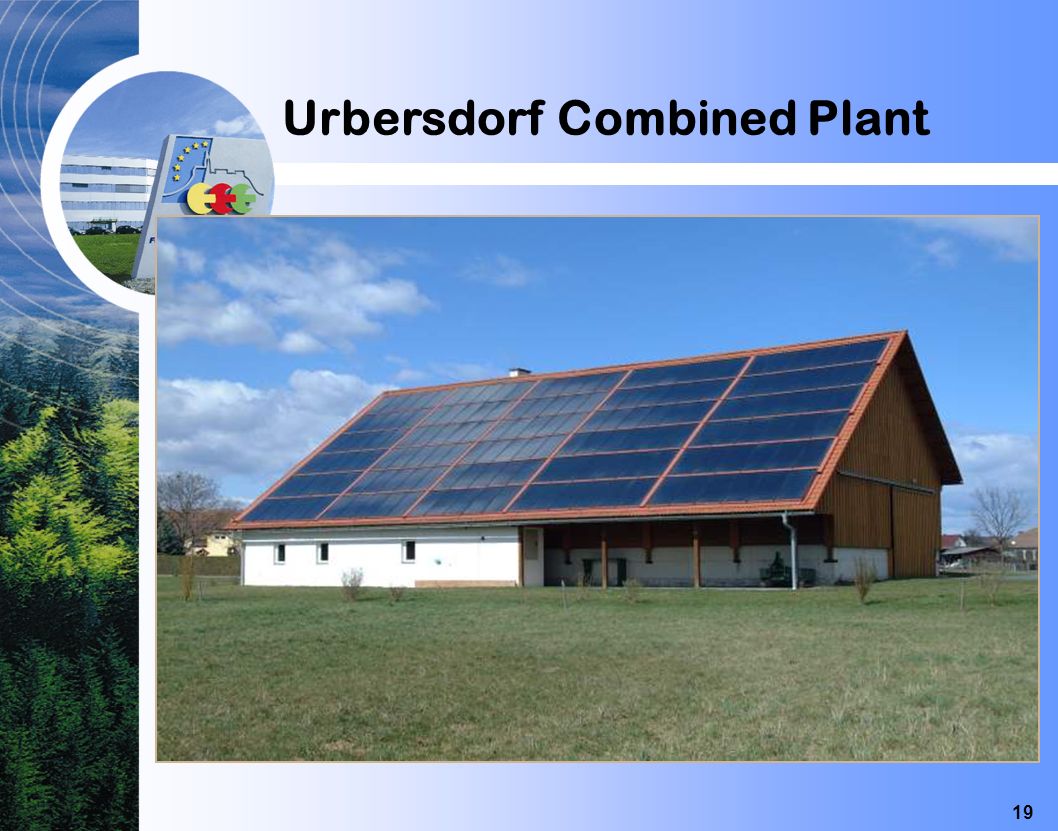 Urbersdorf Combined Plant

19